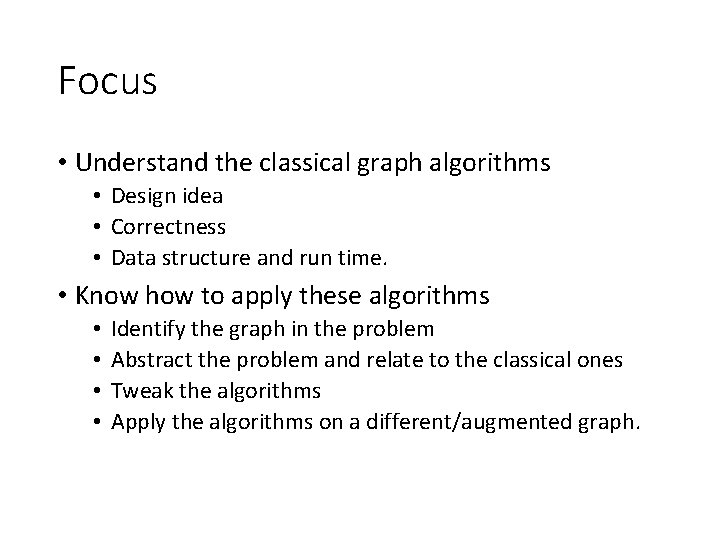 Focus

• Understand the classical graph algorithms
  • Design idea
  • Correctness
  • Data structure and run time.
• Know how to apply these algorithms
  • Identify the graph in the problem
  • Abstract the problem and relate to the classical ones
  • Tweak the algorithms
  • Apply the algorithms on a different/augmented graph.